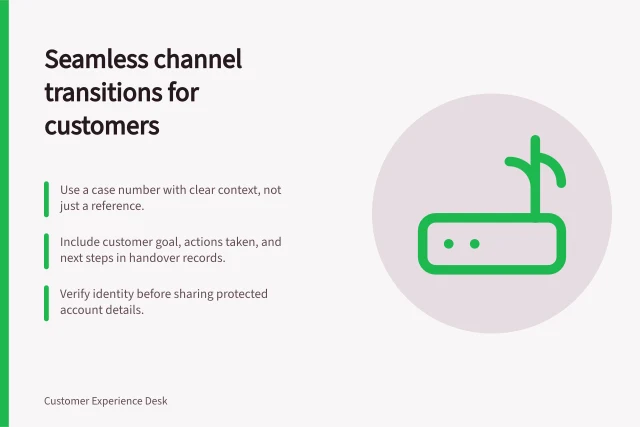 Seamless channel transitions for customers

Use a case number with clear context, not just a reference.

Include customer goal, actions taken, and next steps in handover records.

Verify identity before sharing protected account details.

Customer Experience Desk